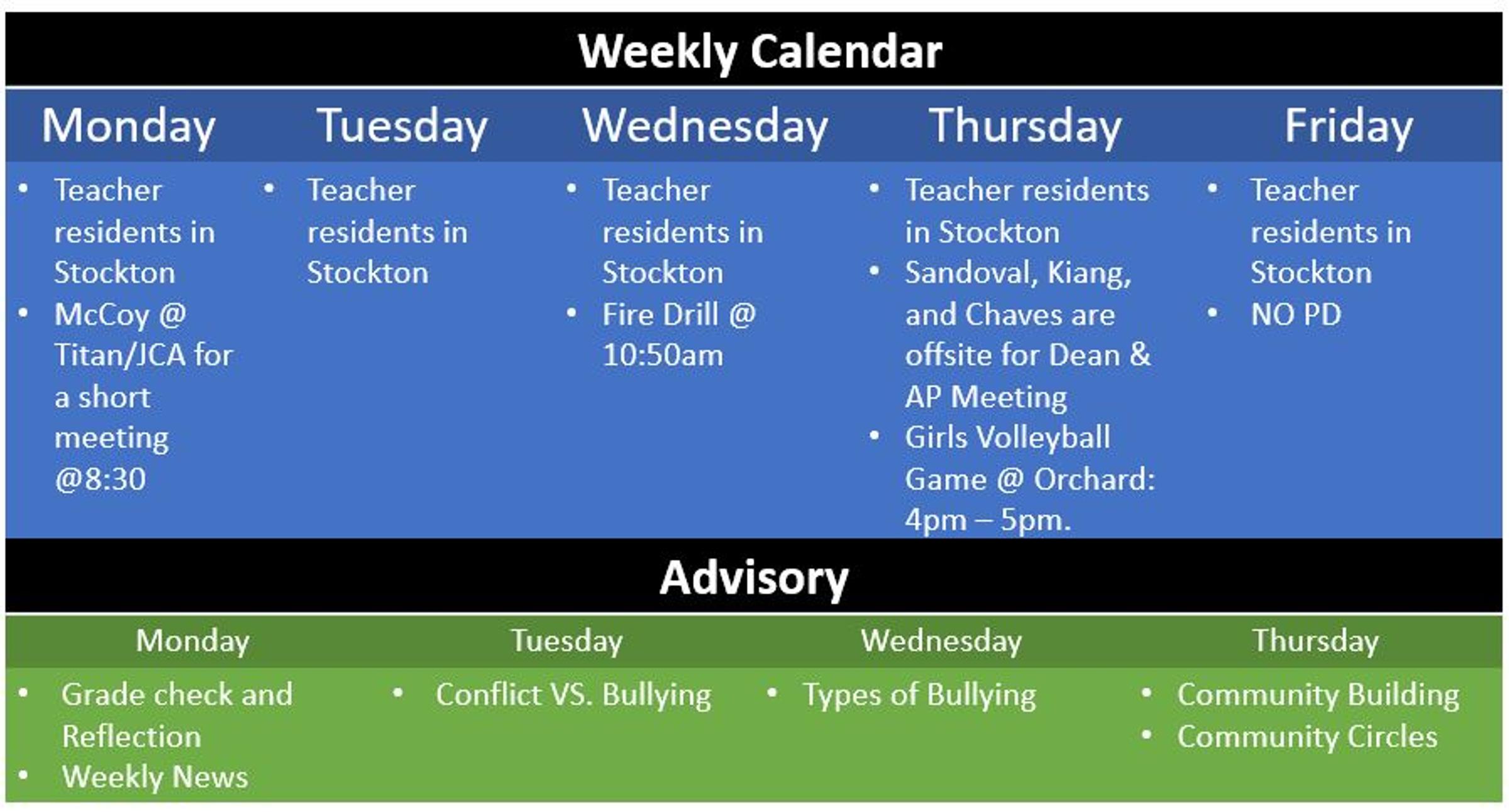 Weekly Calendar

| Monday | Tuesday | Wednesday | Thursday | Friday |
|---|---|---|---|---|
| • Teacher residents in Stockton • McCoy @ Titan/JCA for a short meeting @8:30 | • Teacher residents in Stockton | • Teacher residents in Stockton • Fire Drill @ 10:50am | • Teacher residents in Stockton • Sandoval, Kiang, and Chaves are offsite for Dean & AP Meeting • Girls Volleyball Game @ Orchard: 4pm – 5pm. | • Teacher residents in Stockton • NO PD |

Advisory

| Monday | Tuesday | Wednesday | Thursday |
|---|---|---|---|
| • Grade check and Reflection • Weekly News | • Conflict VS. Bullying | • Types of Bullying | • Community Building • Community Circles |